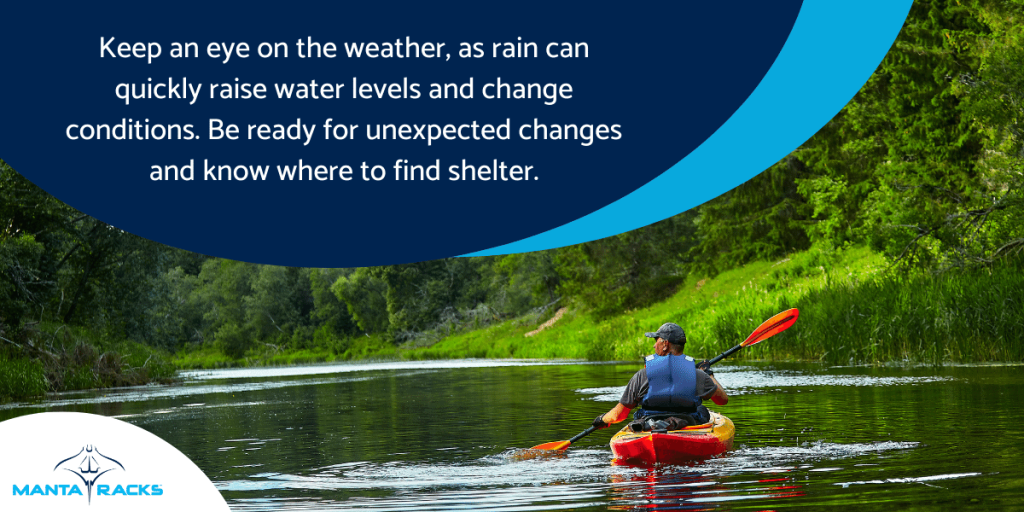 Keep an eye on the weather, as rain can quickly raise water levels and change conditions. Be ready for unexpected changes and know where to find shelter.

MANTA RACKS